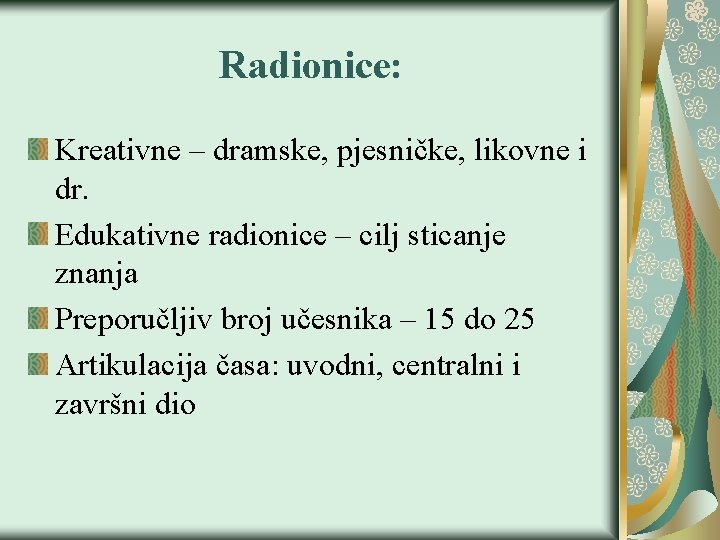 Radionice:

Kreativne – dramske, pjesničke, likovne i dr.

Edukativne radionice – cilj sticanje znanja

Preporučljiv broj učesnika – 15 do 25

Artikulacija časa: uvodni, centralni i završni dio